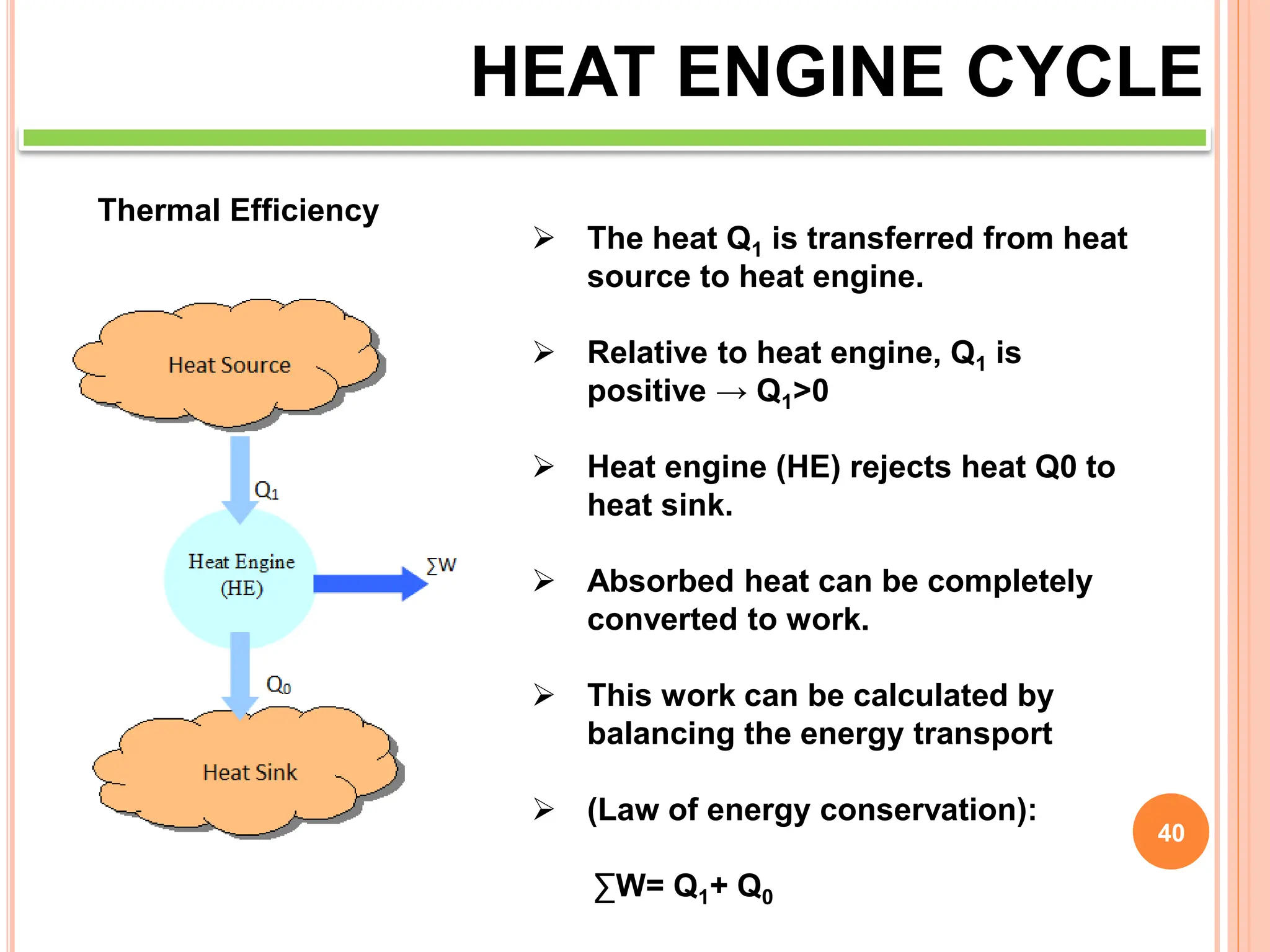 HEAT ENGINE CYCLE

Thermal Efficiency

Heat Source

$Q_1$

Heat Engine (HE)

$\sum W$

$Q_0$

Heat Sink

➢ The heat $Q_1$ is transferred from heat source to heat engine.

➢ Relative to heat engine, $Q_1$ is positive → $Q_1>0$

➢ Heat engine (HE) rejects heat Q0 to heat sink.

➢ Absorbed heat can be completely converted to work.

➢ This work can be calculated by balancing the energy transport

➢ (Law of energy conservation):

$\sum W= Q_1+ Q_0$

40